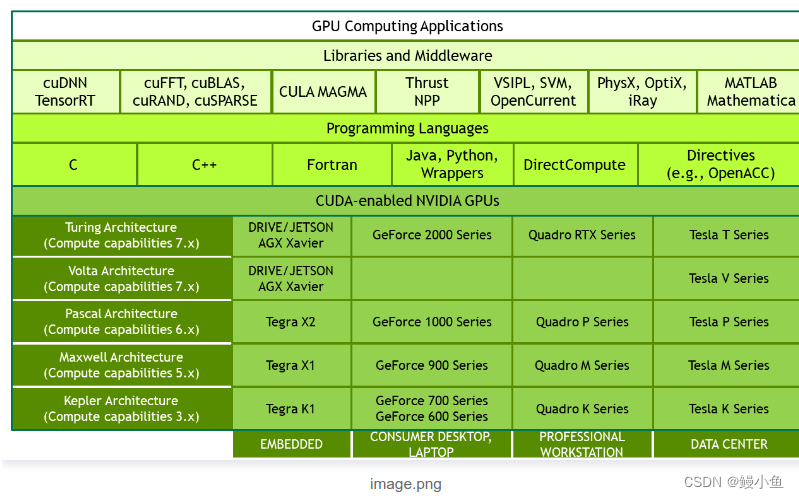 GPU Computing Applications

Libraries and Middleware

| cuDNN TensorRT | cuFFT, cuBLAS, cuRAND, cuSPARSE | CULA MAGMA | Thrust NPP | VSIPL, SVM, OpenCurrent | PhysX, OptiX, iRay | MATLAB Mathematica |
|---|---|---|---|---|---|---|

Programming Languages

| C | C++ | Fortran | Java, Python, Wrappers | DirectCompute | Directives (e.g., OpenACC) |
|---|---|---|---|---|---|

CUDA-enabled NVIDIA GPUs

| | | | | |
|---|---|---|---|---|
| Turing Architecture (Compute capabilities 7.x) | DRIVE/JETSON AGX Xavier | GeForce 2000 Series | Quadro RTX Series | Tesla T Series |
| Volta Architecture (Compute capabilities 7.x) | DRIVE/JETSON AGX Xavier | | | Tesla V Series |
| Pascal Architecture (Compute capabilities 6.x) | Tegra X2 | GeForce 1000 Series | Quadro P Series | Tesla P Series |
| Maxwell Architecture (Compute capabilities 5.x) | Tegra X1 | GeForce 900 Series | Quadro M Series | Tesla M Series |
| Kepler Architecture (Compute capabilities 3.x) | Tegra K1 | GeForce 700 Series GeForce 600 Series | Quadro K Series | Tesla K Series |
| | EMBEDDED | CONSUMER DESKTOP, LAPTOP | PROFESSIONAL WORKSTATION | DATA CENTER |

image.png

CSDN @鳗小鱼